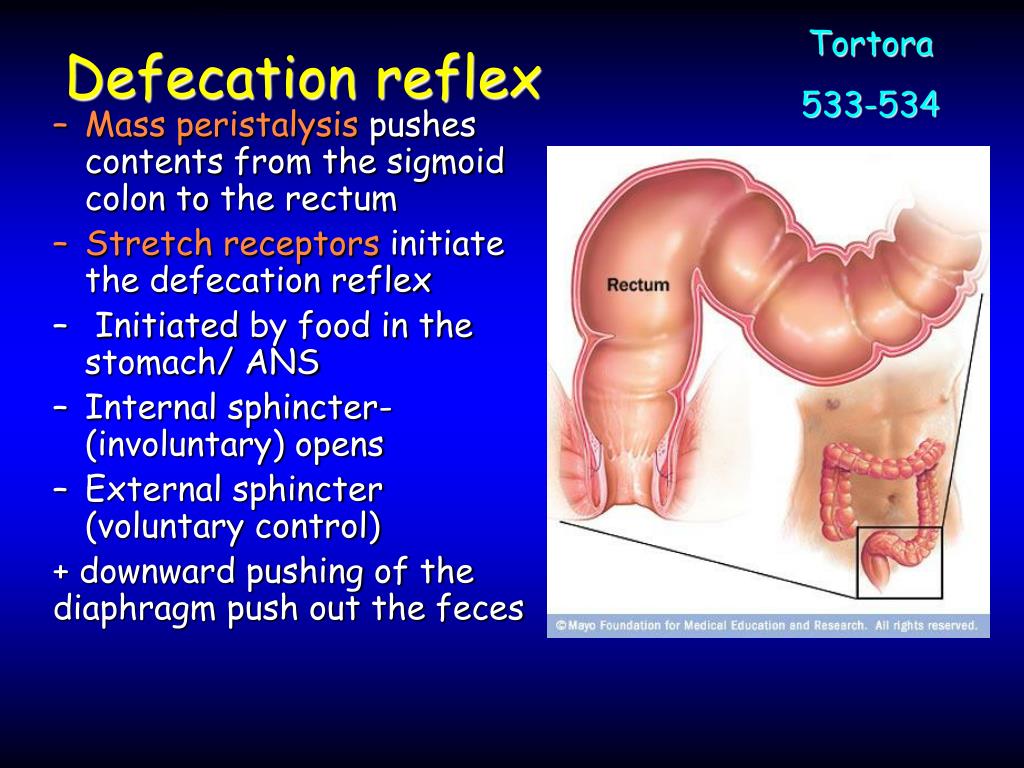 Defecation reflex

Tortora

533-534

– Mass peristalysis pushes contents from the sigmoid colon to the rectum

– Stretch receptors initiate the defecation reflex

– Initiated by food in the stomach/ ANS

– Internal sphincter- (involuntary) opens

– External sphincter (voluntary control)

+ downward pushing of the diaphragm push out the feces

Rectum

© Mayo Foundation for Medical Education and Research. All rights reserved.